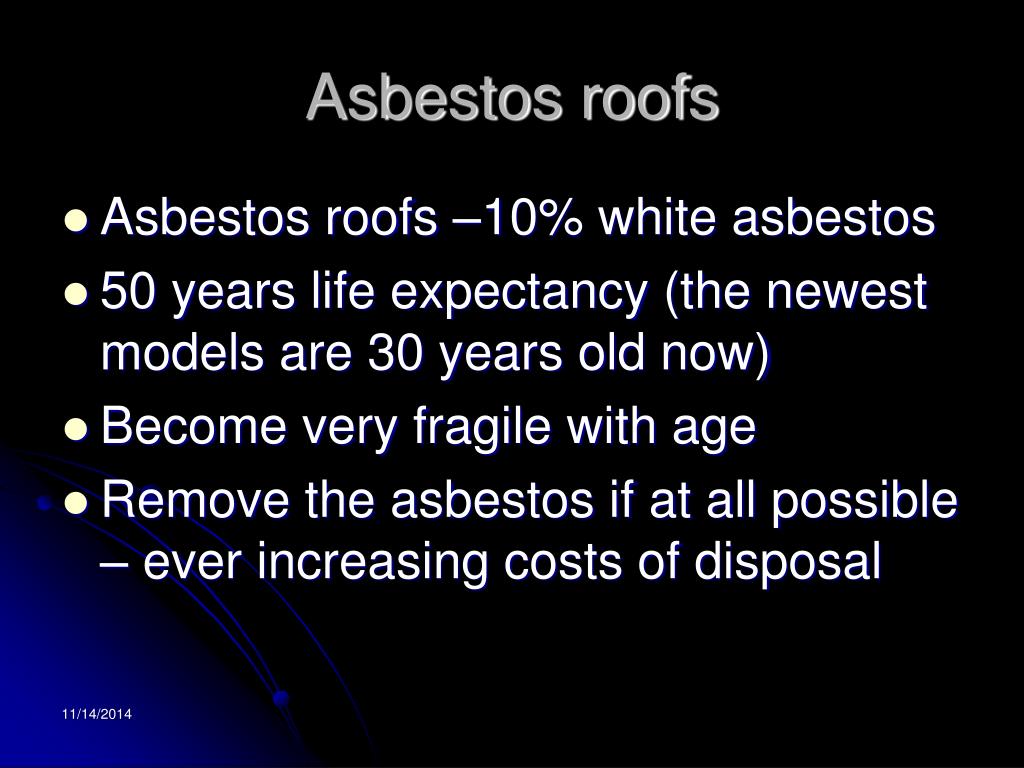 Asbestos roofs

• Asbestos roofs –10% white asbestos
• 50 years life expectancy (the newest models are 30 years old now)
• Become very fragile with age
• Remove the asbestos if at all possible – ever increasing costs of disposal

11/14/2014